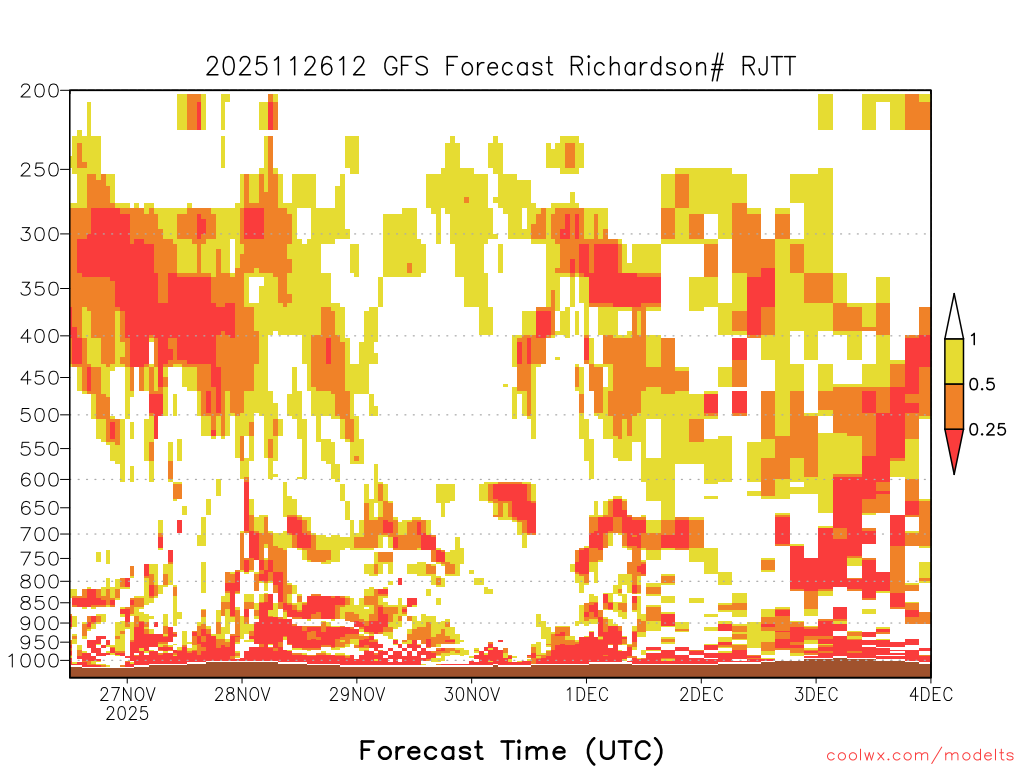 2025112612 GFS Forecast Richardson# RJTT

200
250
300
350
400
450
500
550
600
650
700
750
800
850
900
950
1000

1
0.5
0.25

27NOV
2025
28NOV
29NOV
30NOV
1DEC
2DEC
3DEC
4DEC

Forecast Time (UTC)

coolwx.com/modelts